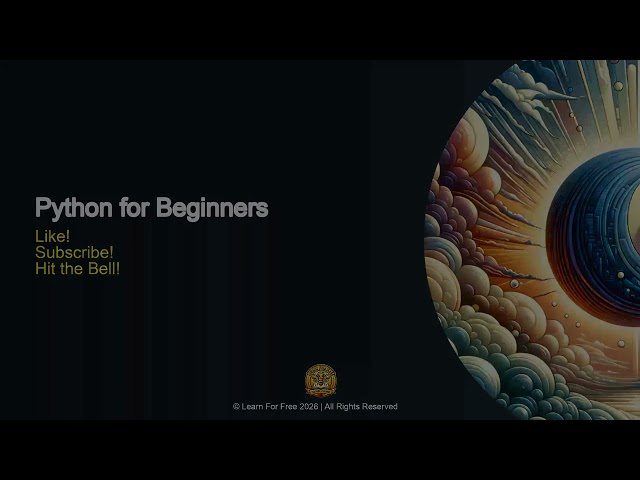 Python for Beginners

Like!
Subscribe!
Hit the Bell!

© Learn For Free 2026 | All Rights Reserved